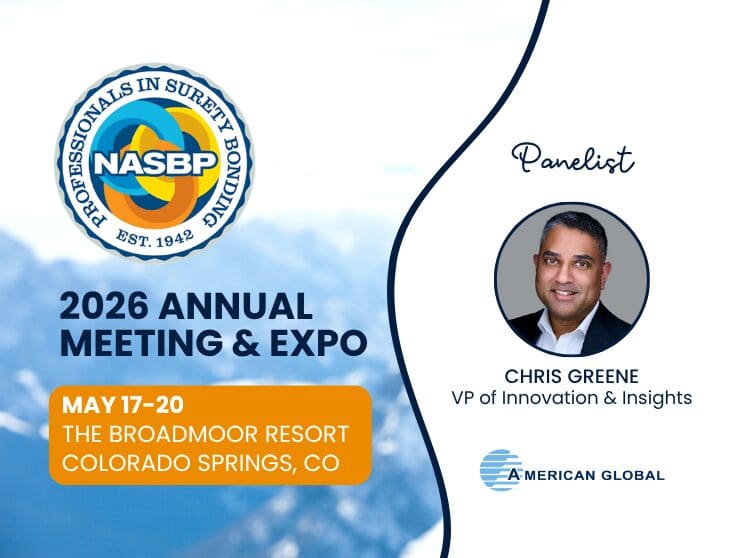 PROFESSIONALS IN SURETY BONDING
NASBP
EST. 1942

2026 ANNUAL MEETING & EXPO

MAY 17-20
THE BROADMOOR RESORT
COLORADO SPRINGS, CO

Panelist

CHRIS GREENE
VP of Innovation & Insights

AMERICAN GLOBAL